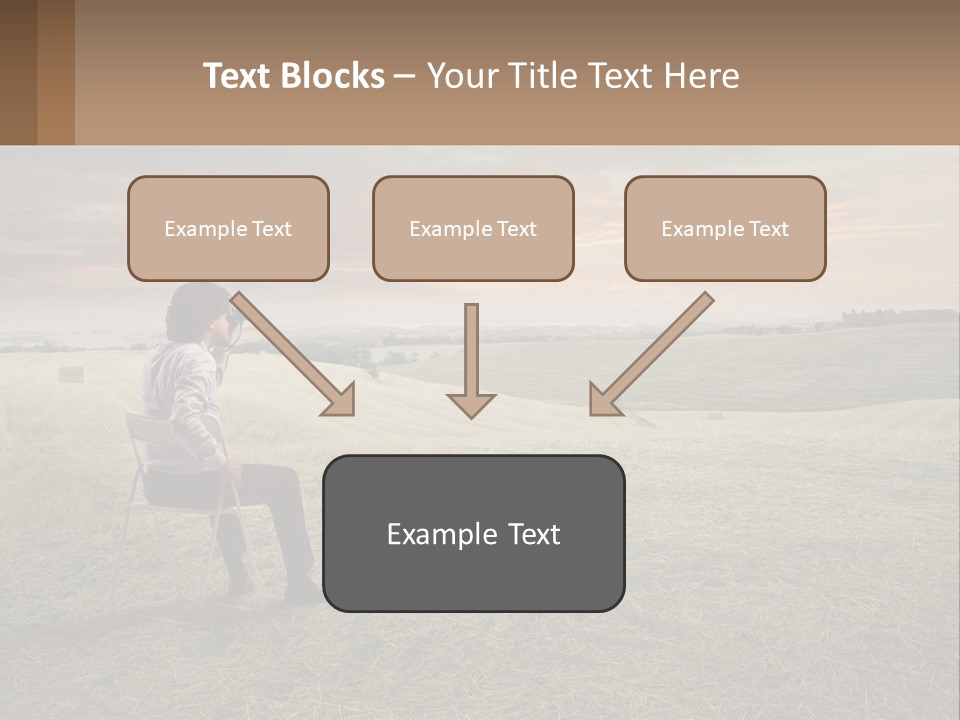 Text Blocks – Your Title Text Here

Example Text

Example Text

Example Text

Example Text